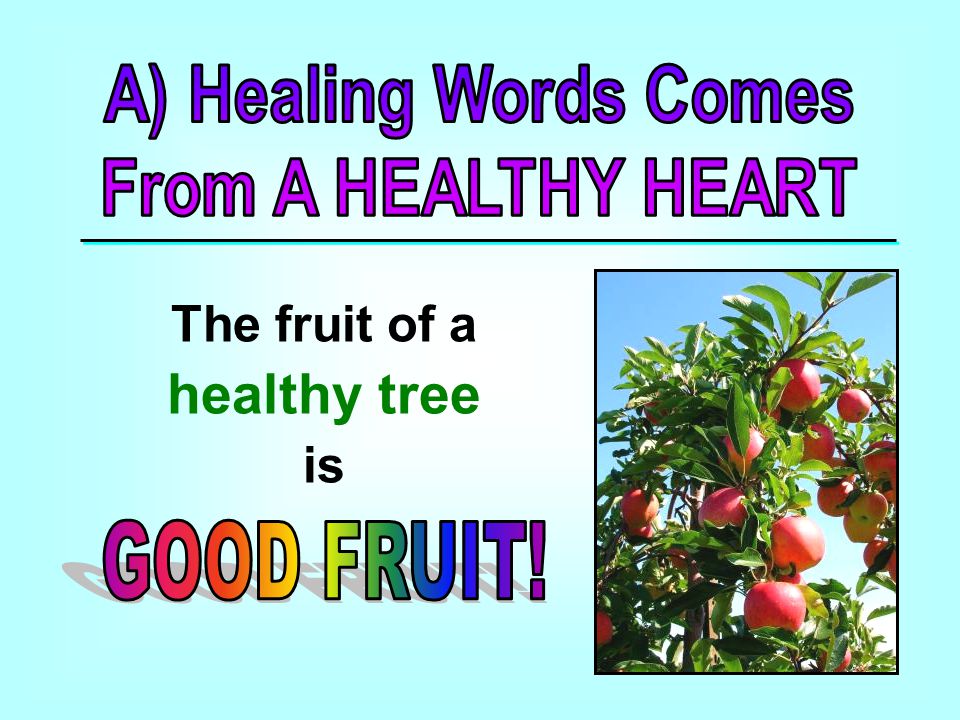 A) Healing Words Comes From A HEALTHY HEART

The fruit of a healthy tree is

GOOD FRUIT!